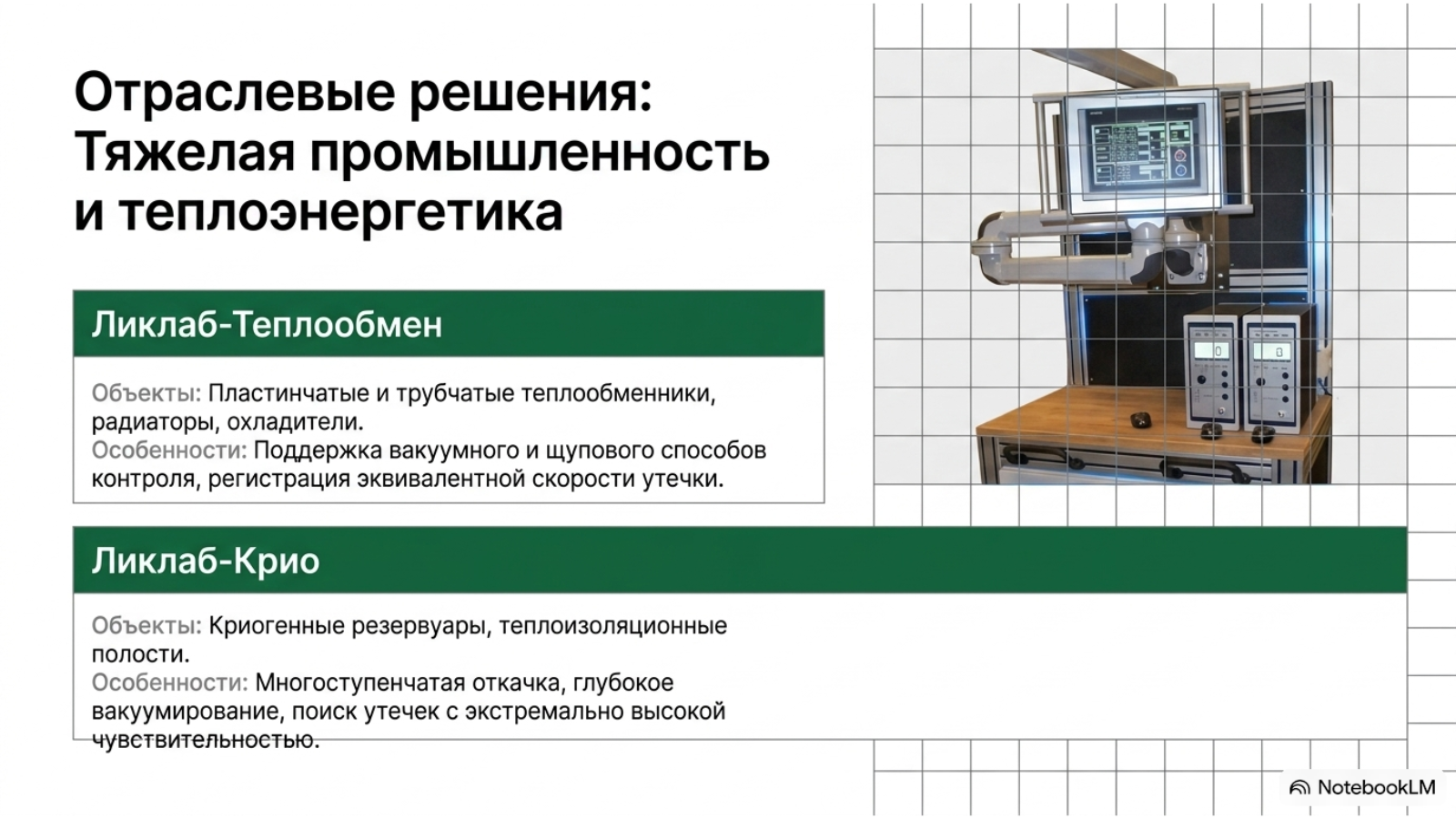 Отраслевые решения: Тяжелая промышленность и теплоэнергетика

Ликлаб-Теплообмен

Объекты: Пластинчатые и трубчатые теплообменники, радиаторы, охладители.
Особенности: Поддержка вакуумного и щупового способов контроля, регистрация эквивалентной скорости утечки.

Ликлаб-Крио

Объекты: Криогенные резервуары, теплоизоляционные полости.
Особенности: Многоступенчатая откачка, глубокое вакуумирование, поиск утечек с экстремально высокой чувствительностью.

NotebookLM